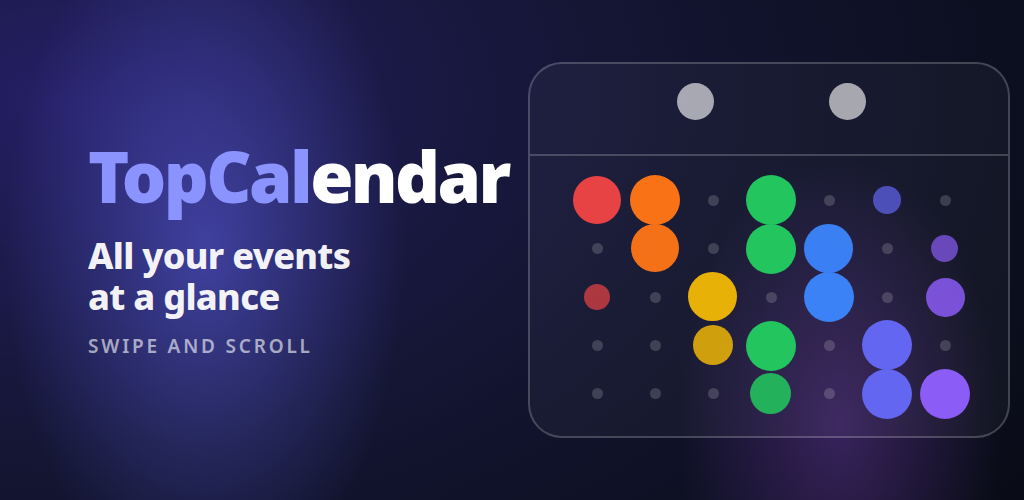 TopCalendar

All your events at a glance

SWIPE AND SCROLL